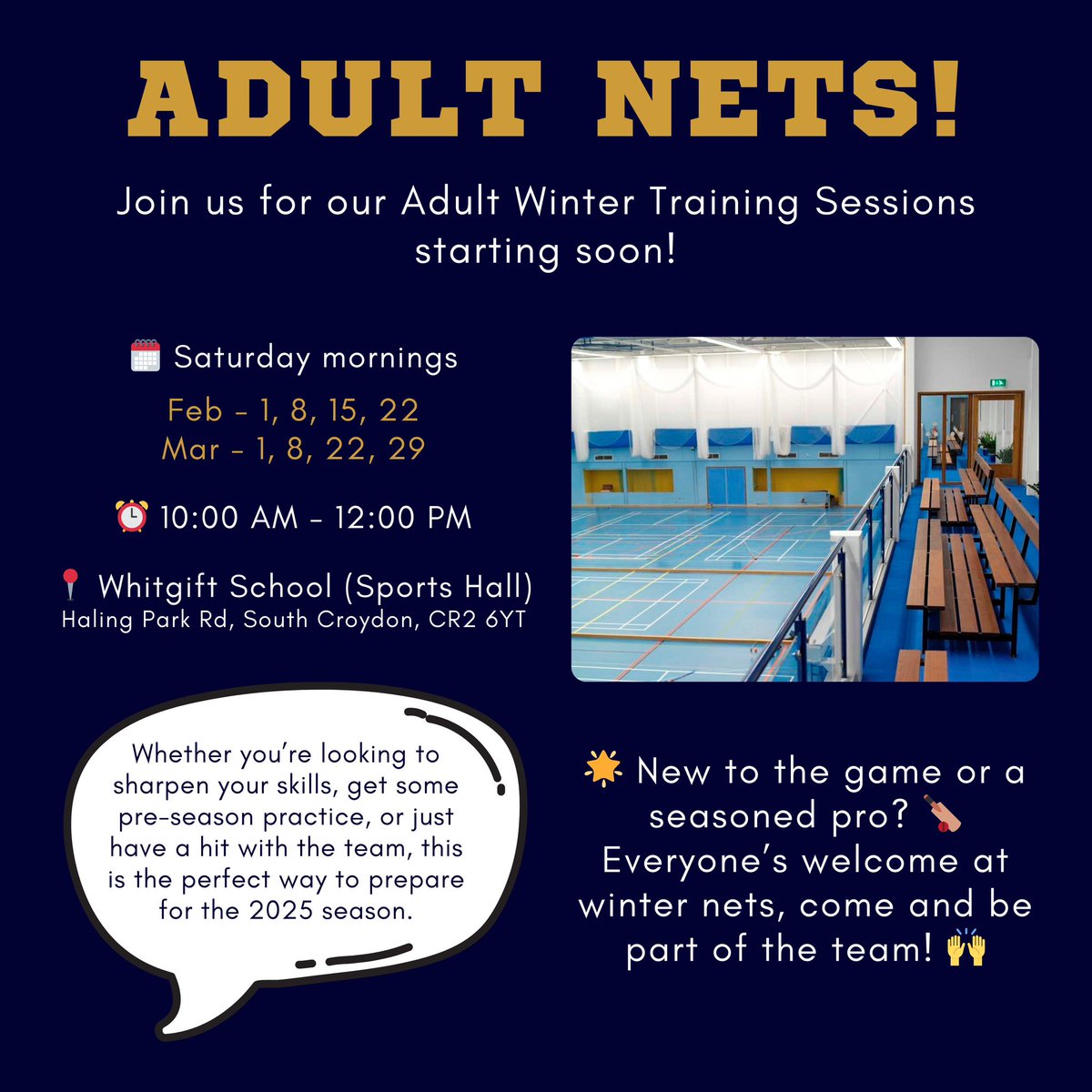 ADULT NETS!

Join us for our Adult Winter Training Sessions starting soon!

🗓️ Saturday mornings

Feb - 1, 8, 15, 22
Mar - 1, 8, 22, 29

⏰ 10:00 AM - 12:00 PM

📍 Whitgift School (Sports Hall)
Haling Park Rd, South Croydon, CR2 6YT

Whether you're looking to sharpen your skills, get some pre-season practice, or just have a hit with the team, this is the perfect way to prepare for the 2025 season.

🌟 New to the game or a seasoned pro? 🏏 Everyone's welcome at winter nets, come and be part of the team! 🙌